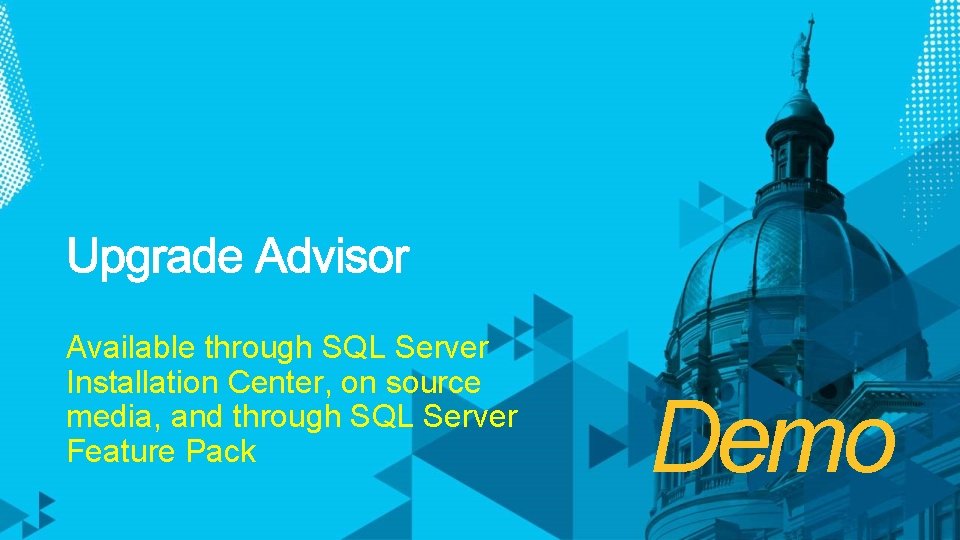 Upgrade Advisor

Available through SQL Server Installation Center, on source media, and through SQL Server Feature Pack

Demo